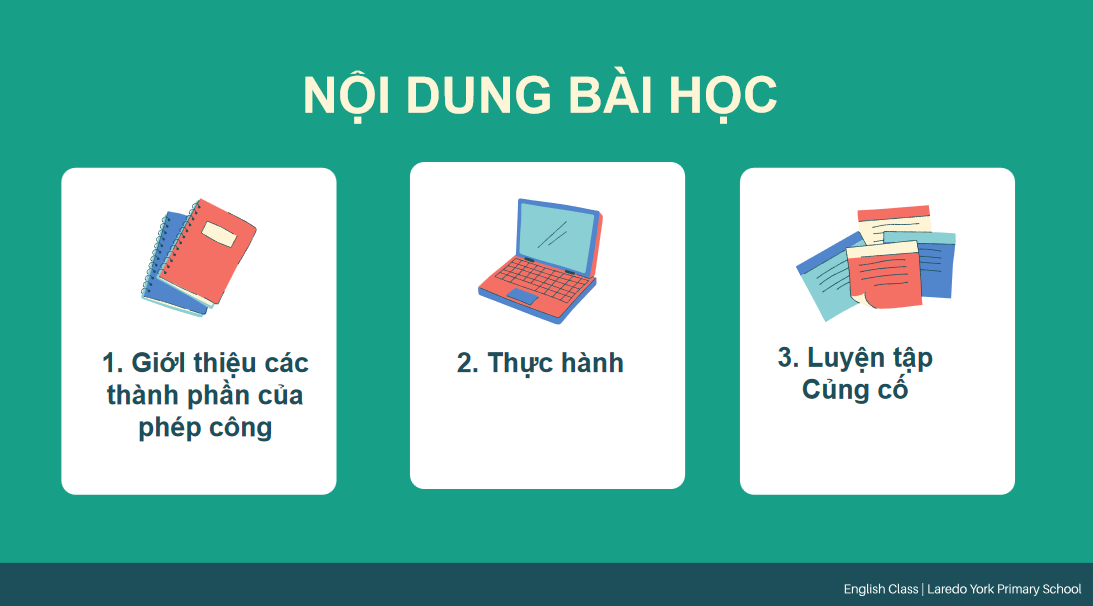 NỘI DUNG BÀI HỌC

1. Giới thiệu các thành phần của phép công

2. Thực hành

3. Luyện tập
Củng cố

English Class | Laredo York Primary School